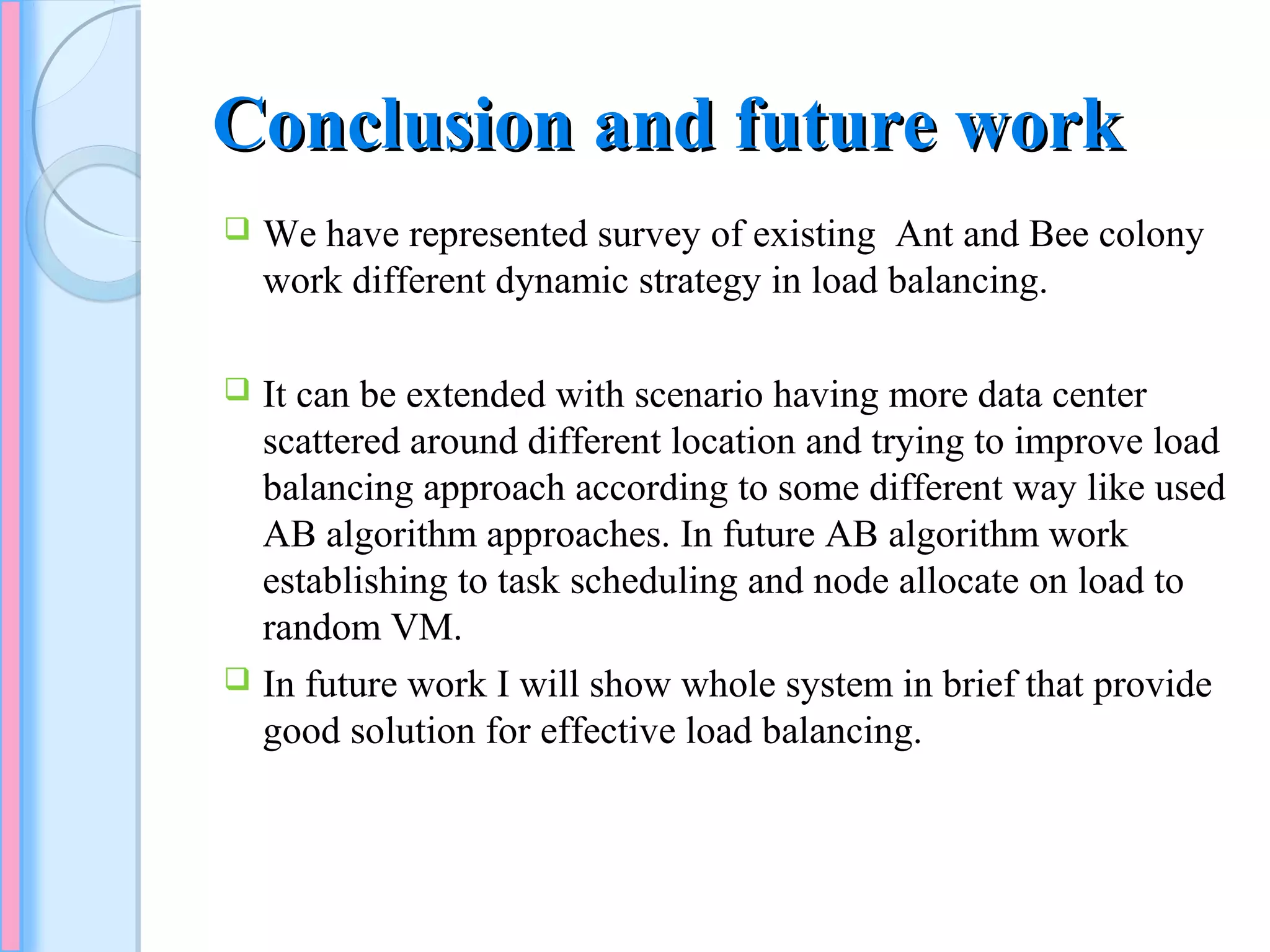 Conclusion and future work

❑ We have represented survey of existing Ant and Bee colony work different dynamic strategy in load balancing.

❑ It can be extended with scenario having more data center scattered around different location and trying to improve load balancing approach according to some different way like used AB algorithm approaches. In future AB algorithm work establishing to task scheduling and node allocate on load to random VM.

❑ In future work I will show whole system in brief that provide good solution for effective load balancing.